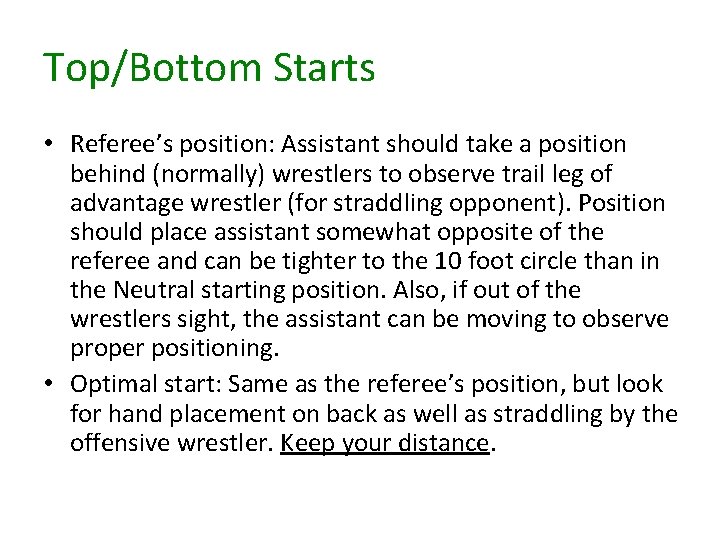 Top/Bottom Starts

• Referee's position: Assistant should take a position behind (normally) wrestlers to observe trail leg of advantage wrestler (for straddling opponent). Position should place assistant somewhat opposite of the referee and can be tighter to the 10 foot circle than in the Neutral starting position. Also, if out of the wrestlers sight, the assistant can be moving to observe proper positioning.

• Optimal start: Same as the referee's position, but look for hand placement on back as well as straddling by the offensive wrestler. Keep your distance.